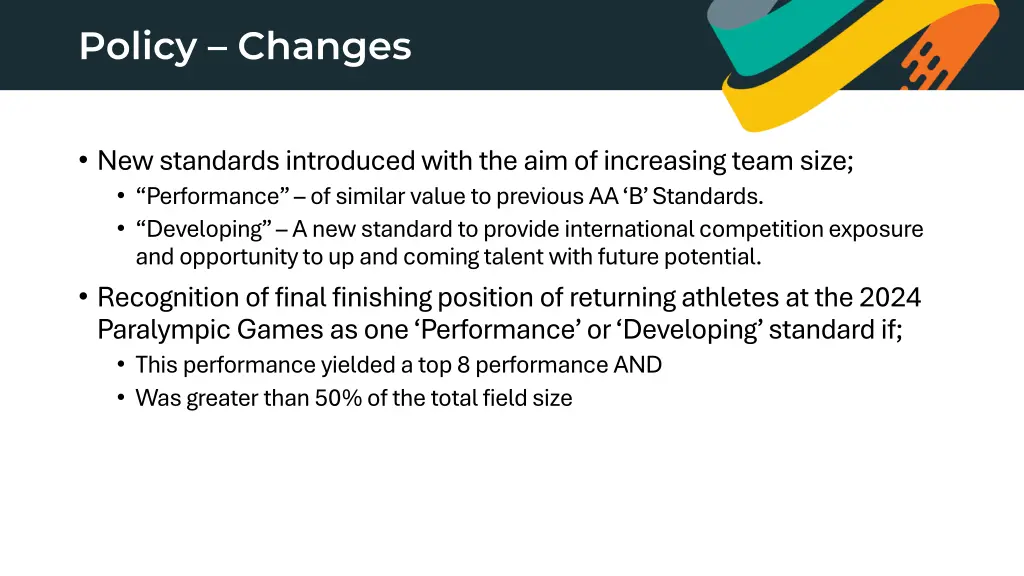 Policy – Changes

• New standards introduced with the aim of increasing team size;
  • “Performance” – of similar value to previous AA ‘B’ Standards.
  • “Developing” – A new standard to provide international competition exposure and opportunity to up and coming talent with future potential.

• Recognition of final finishing position of returning athletes at the 2024 Paralympic Games as one ‘Performance’ or ‘Developing’ standard if;
  • This performance yielded a top 8 performance AND
  • Was greater than 50% of the total field size